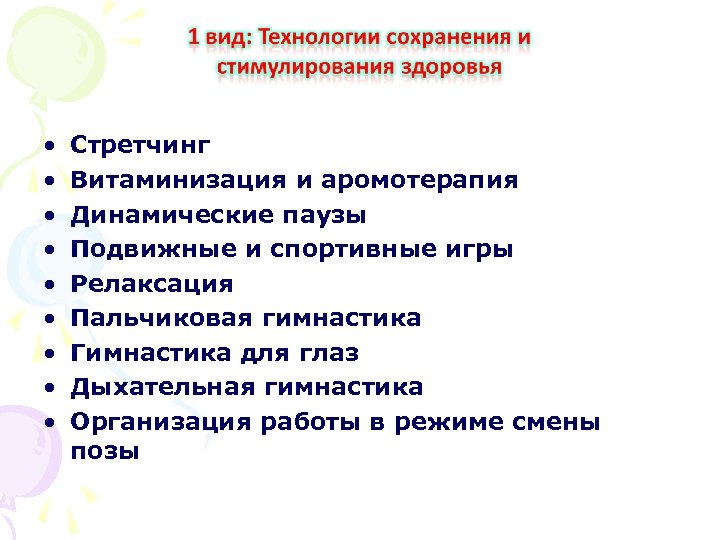 1 вид: Технологии сохранения и стимулирования здоровья

• Стретчинг
• Витаминизация и аромотерапия
• Динамические паузы
• Подвижные и спортивные игры
• Релаксация
• Пальчиковая гимнастика
• Гимнастика для глаз
• Дыхательная гимнастика
• Организация работы в режиме смены позы